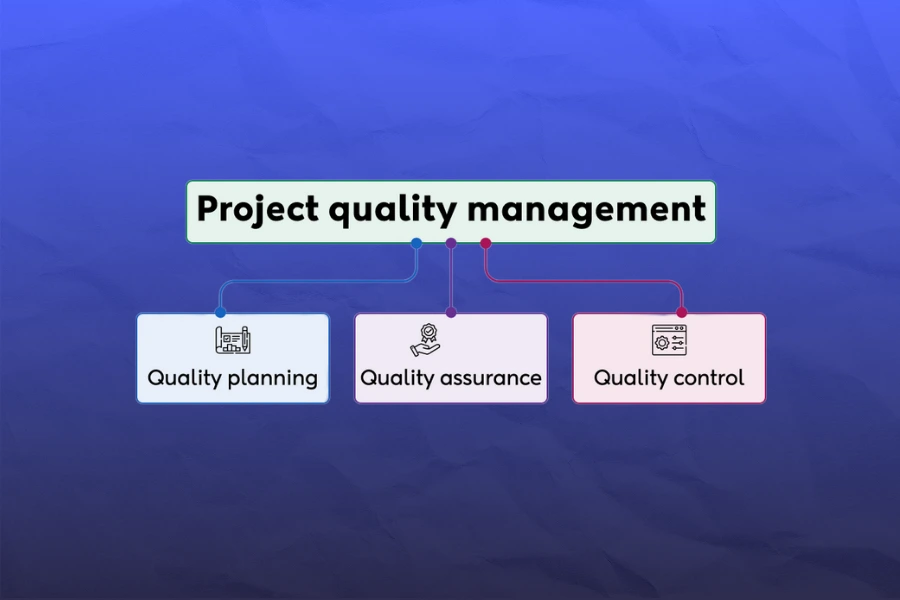 Project quality management

Quality planning

Quality assurance

Quality control